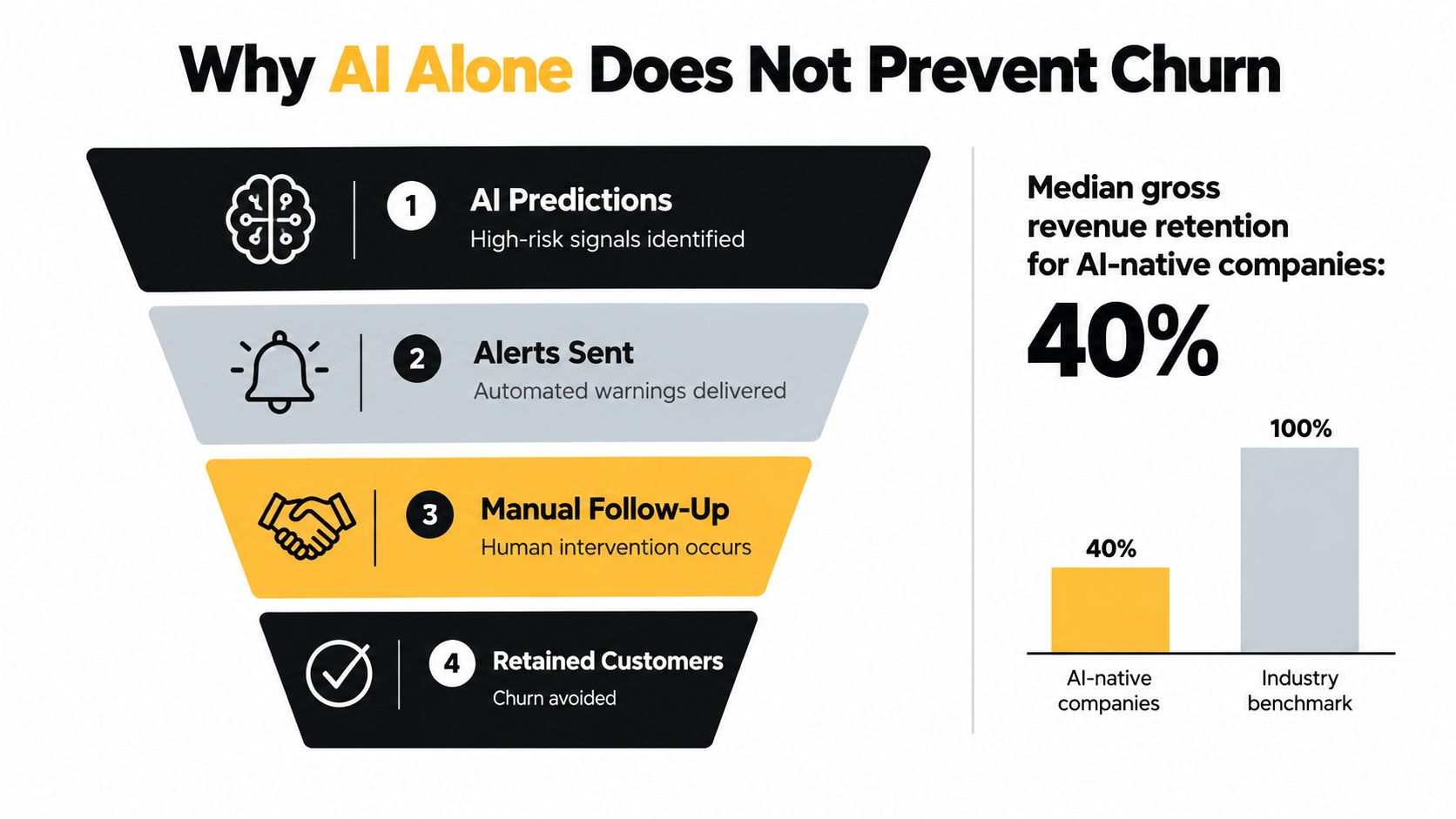 Why AI Alone Does Not Prevent Churn

1 AI Predictions
High-risk signals identified

2 Alerts Sent
Automated warnings delivered

3 Manual Follow-Up
Human intervention occurs

4 Retained Customers
Churn avoided

Median gross revenue retention for AI-native companies:
40%

40%
100%
AI-native companies
Industry benchmark